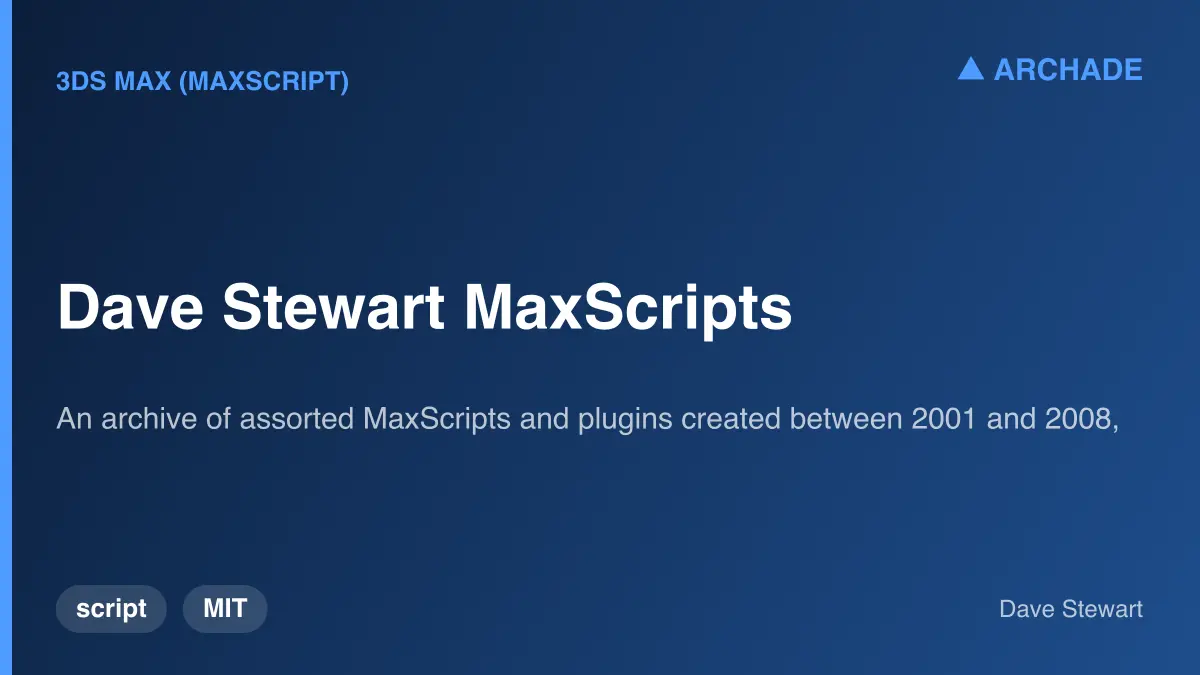 3DS MAX (MAXSCRIPT)

ARCHADE

Dave Stewart MaxScripts

An archive of assorted MaxScripts and plugins created between 2001 and 2008,

script

MIT

Dave Stewart